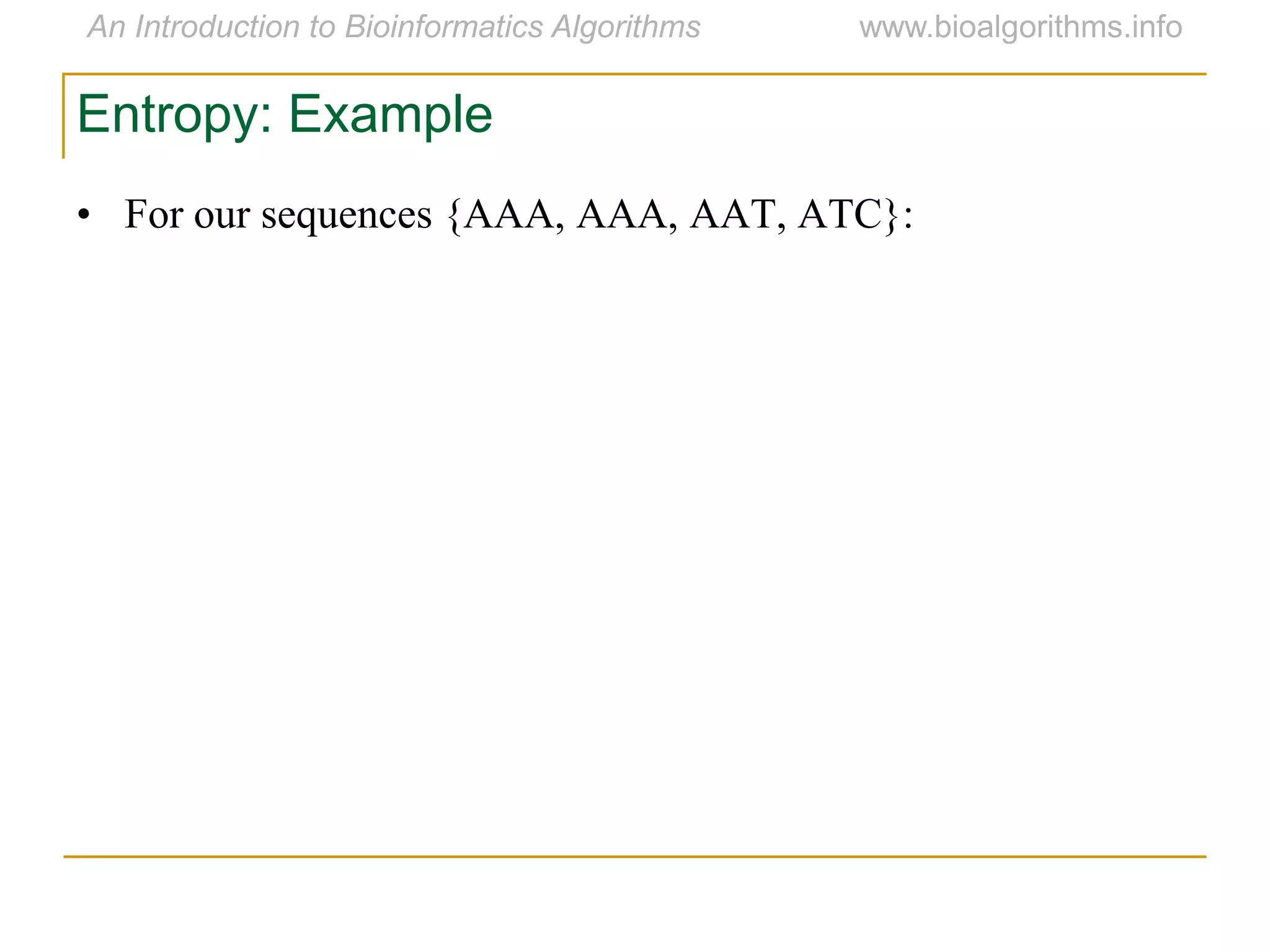 An Introduction to Bioinformatics Algorithms www.bioalgorithms.info

Entropy: Example

• For our sequences {AAA, AAA, AAT, ATC}: